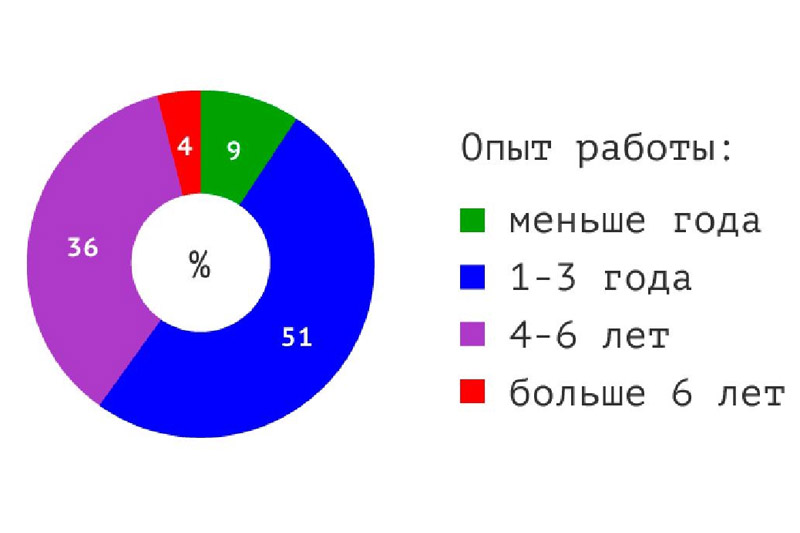 4
9
36
%
51

Опыт работы:
меньше года
1-3 года
4-6 лет
больше 6 лет